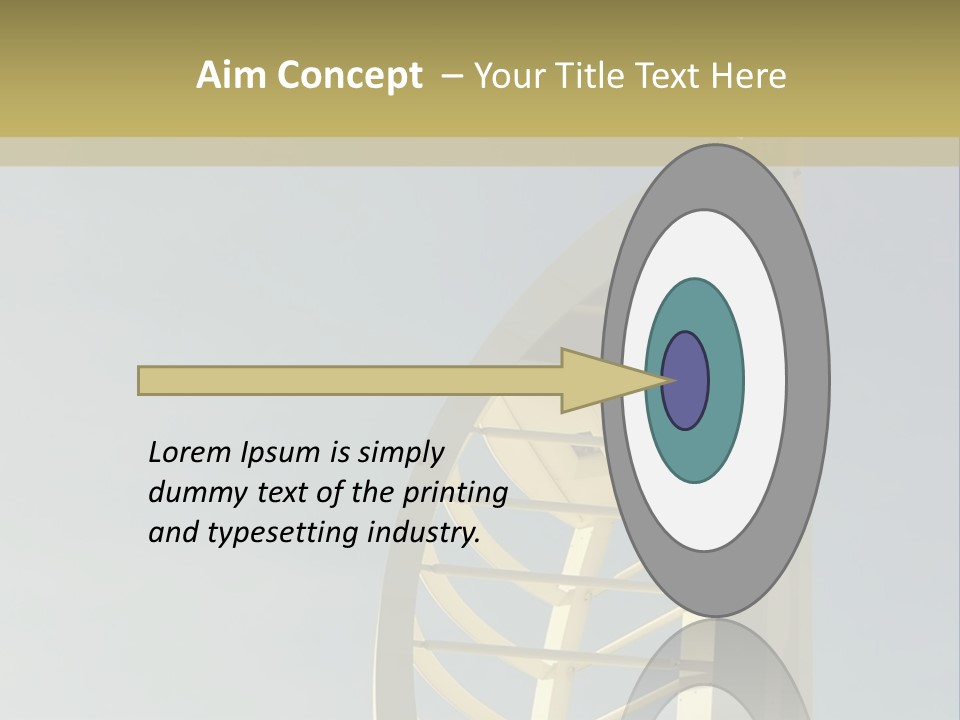 Aim Concept – Your Title Text Here

Lorem Ipsum is simply dummy text of the printing and typesetting industry.